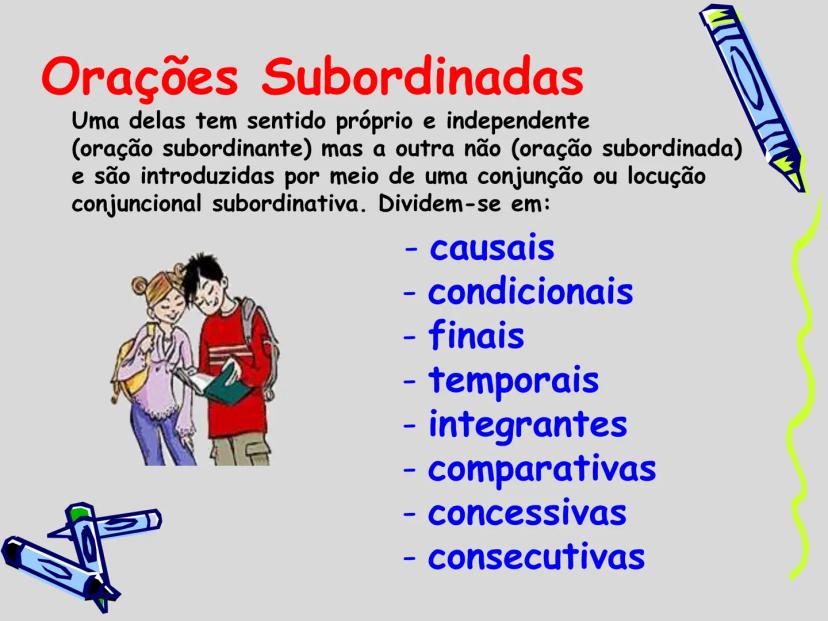 Orações Subordinadas

Uma delas tem sentido próprio e independente (oração subordinante) mas a outra não (oração subordinada) e são introduzidas por meio de uma conjunção ou locução conjuncional subordinativa. Dividem-se em:

- causais
- condicionais
- finais
- temporais
- integrantes
- comparativas
- concessivas
- consecutivas